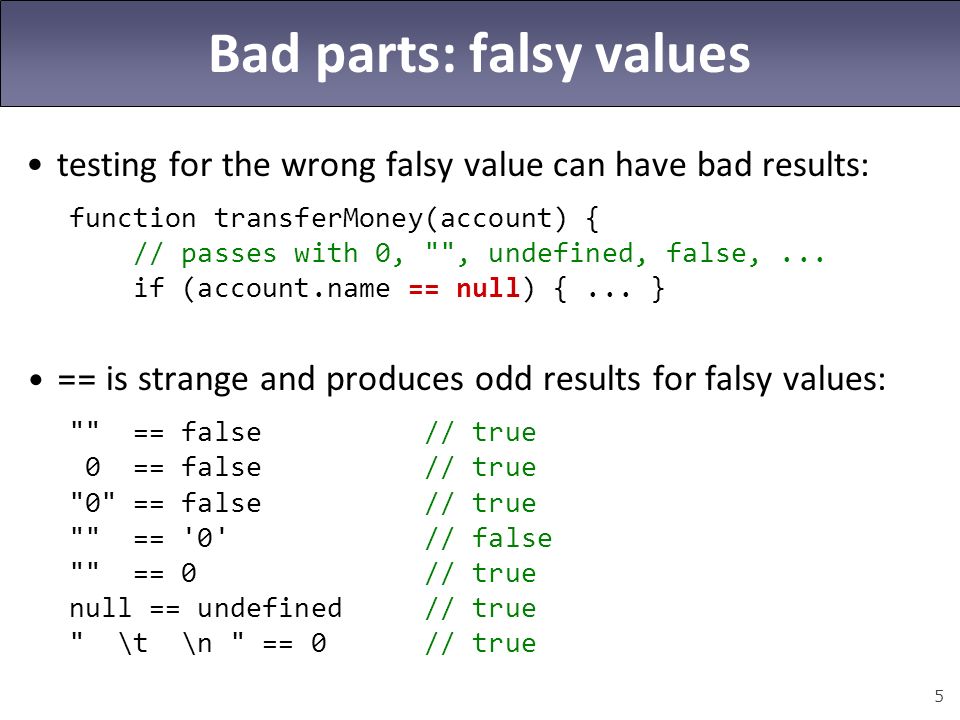 Bad parts: falsy values

• testing for the wrong falsy value can have bad results:

function transferMoney(account) {
    // passes with 0, "", undefined, false, ...
    if (account.name == null) { ... }

• == is strange and produces odd results for falsy values:

""  == false          // true
 0  == false          // true
"0" == false          // true
""  == '0'            // false
""  == 0              // true
null == undefined     // true
"  \t  \n " == 0      // true

5